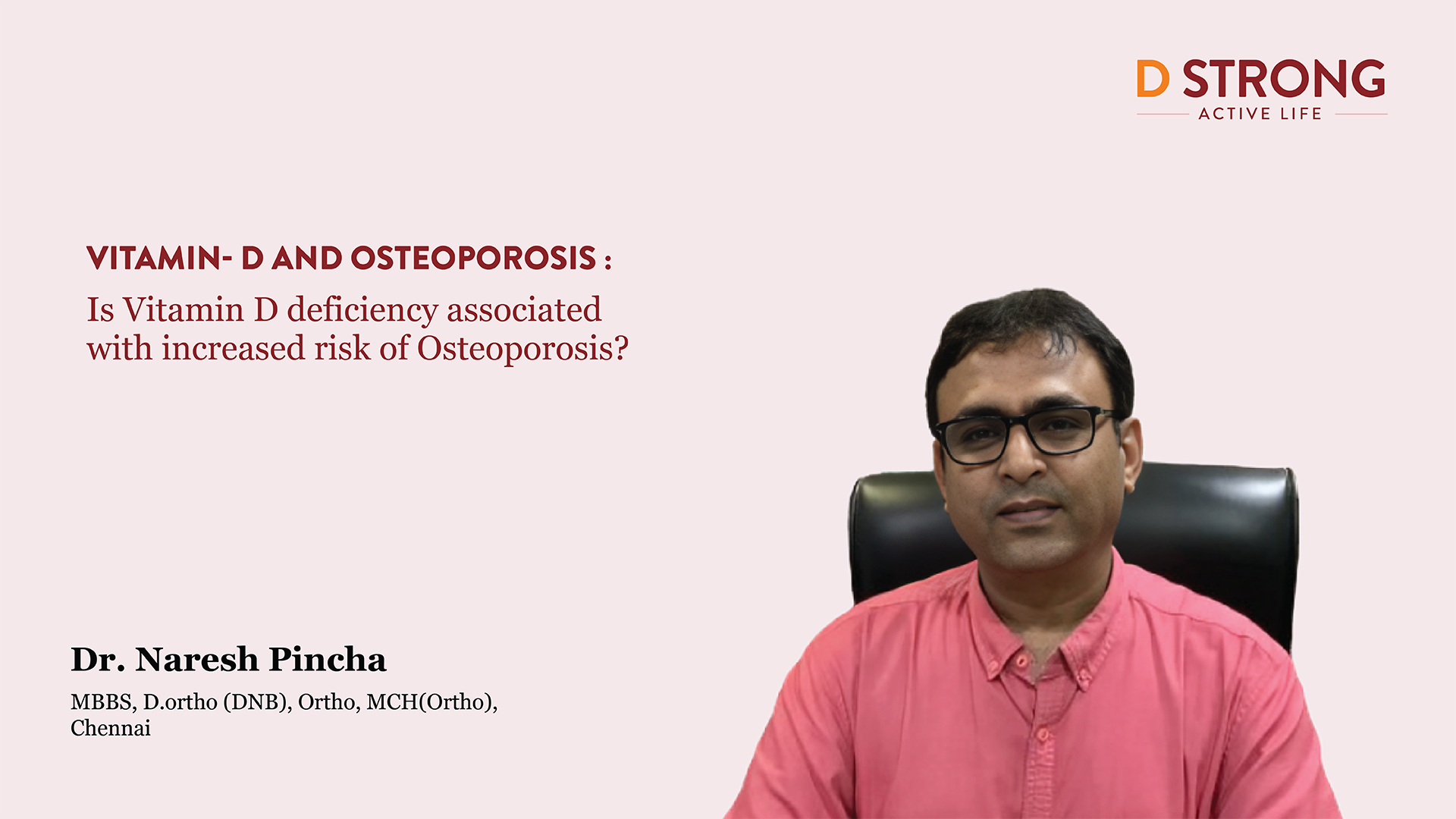 D STRONG
ACTIVE LIFE

VITAMIN- D AND OSTEOPOROSIS :
Is Vitamin D deficiency associated with increased risk of Osteoporosis?

Dr. Naresh Pincha
MBBS, D.ortho (DNB), Ortho, MCH(Ortho), Chennai